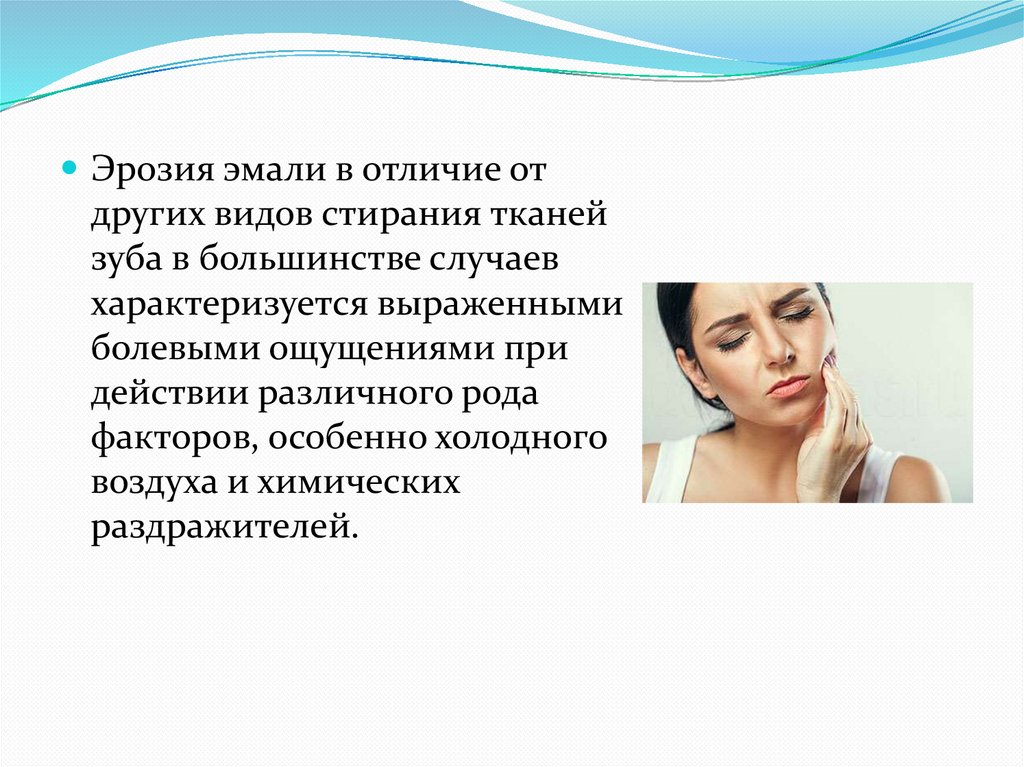 Эрозия эмали в отличие от других видов стирания тканей зуба в большинстве случаев характеризуется выраженными болевыми ощущениями при действии различного рода факторов, особенно холодного воздуха и химических раздражителей.